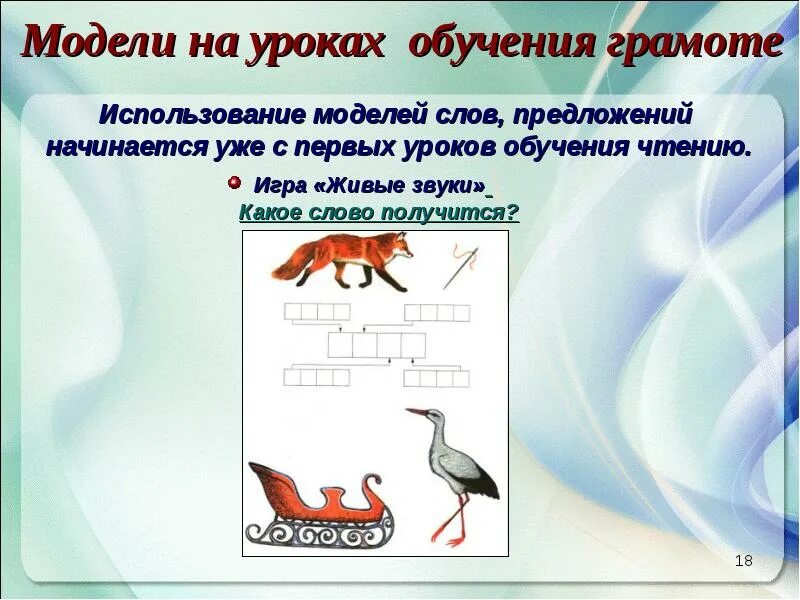 Модели на уроках обучения грамоте

Использование моделей слов, предложений начинается уже с первых уроков обучения чтению.

Игра «Живые звуки»
Какое слово получится?

18